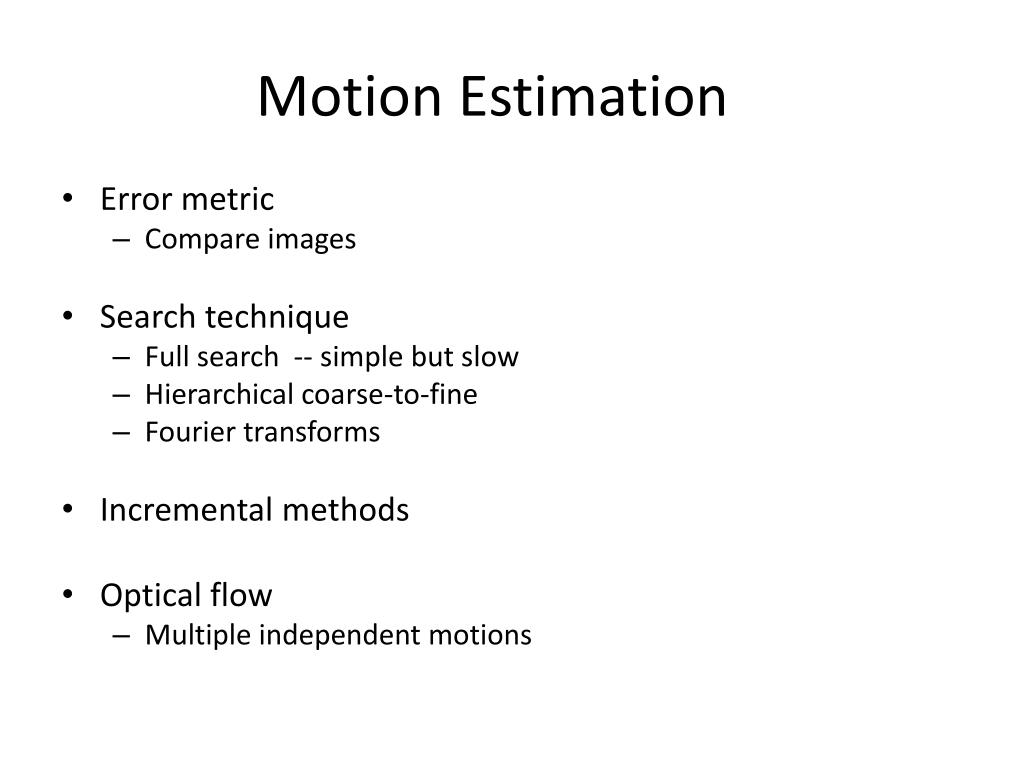 Motion Estimation

• Error metric
– Compare images

• Search technique
– Full search -- simple but slow
– Hierarchical coarse-to-fine
– Fourier transforms

• Incremental methods

• Optical flow
– Multiple independent motions